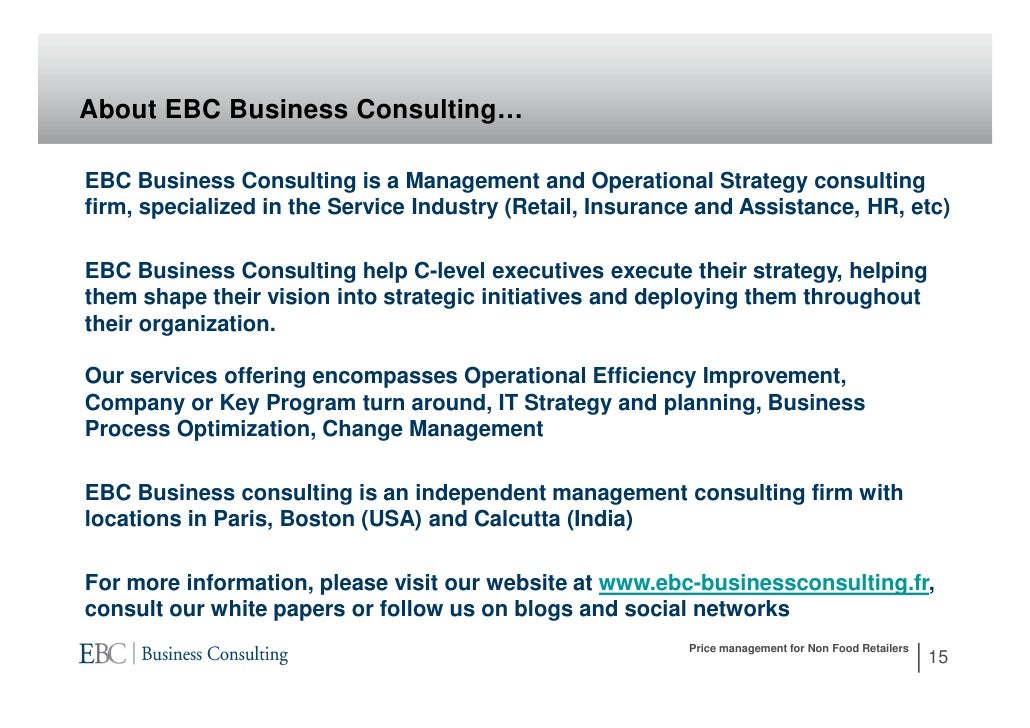 About EBC Business Consulting…

EBC Business Consulting is a Management and Operational Strategy consulting firm, specialized in the Service Industry (Retail, Insurance and Assistance, HR, etc)

EBC Business Consulting help C-level executives execute their strategy, helping them shape their vision into strategic initiatives and deploying them throughout their organization.

Our services offering encompasses Operational Efficiency Improvement, Company or Key Program turn around, IT Strategy and planning, Business Process Optimization, Change Management

EBC Business consulting is an independent management consulting firm with locations in Paris, Boston (USA) and Calcutta (India)

For more information, please visit our website at www.ebc-businessconsulting.fr, consult our white papers or follow us on blogs and social networks

EBC | Business Consulting

Price management for Non Food Retailers

15